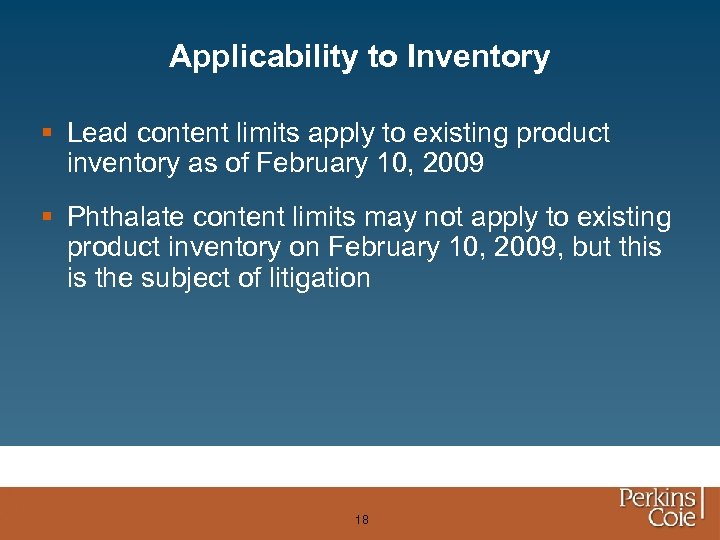 Applicability to Inventory

▪ Lead content limits apply to existing product inventory as of February 10, 2009

▪ Phthalate content limits may not apply to existing product inventory on February 10, 2009, but this is the subject of litigation

18

Perkins Coie